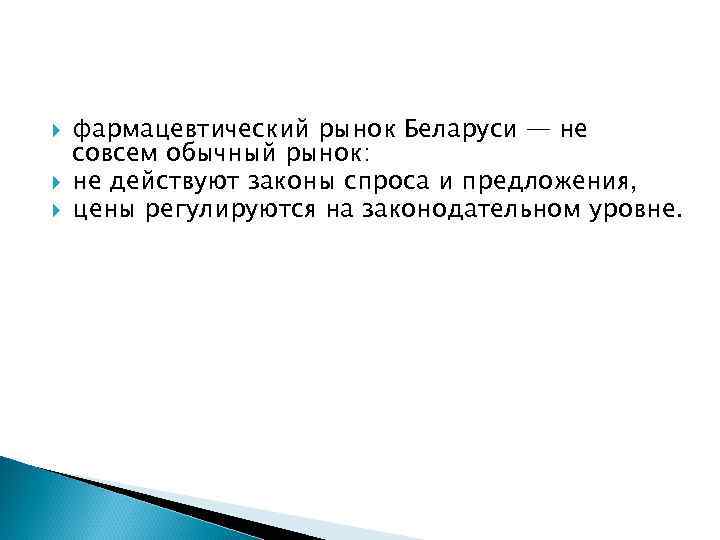 фармацевтический рынок Беларуси — не совсем обычный рынок:

не действуют законы спроса и предложения,

цены регулируются на законодательном уровне.